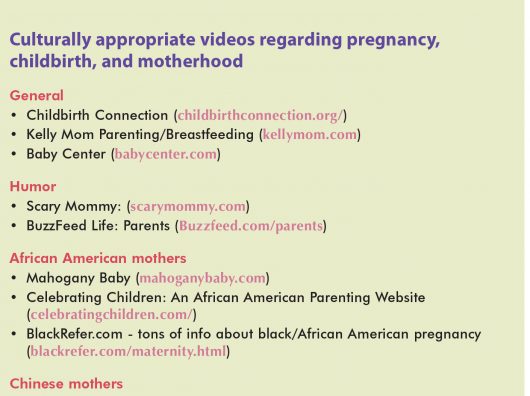 Culturally appropriate videos regarding pregnancy, childbirth, and motherhood

General
• Childbirth Connection (childbirthconnection.org/)
• Kelly Mom Parenting/Breastfeeding (kellymom.com)
• Baby Center (babycenter.com)

Humor
• Scary Mommy: (scarymommy.com)
• BuzzFeed Life: Parents (Buzzfeed.com/parents)

African American mothers
• Mahogany Baby (mahoganybaby.com)
• Celebrating Children: An African American Parenting Website (celebratingchildren.com/)
• BlackRefer.com - tons of info about black/African American pregnancy (blackrefer.com/maternity.html)

Chinese mothers